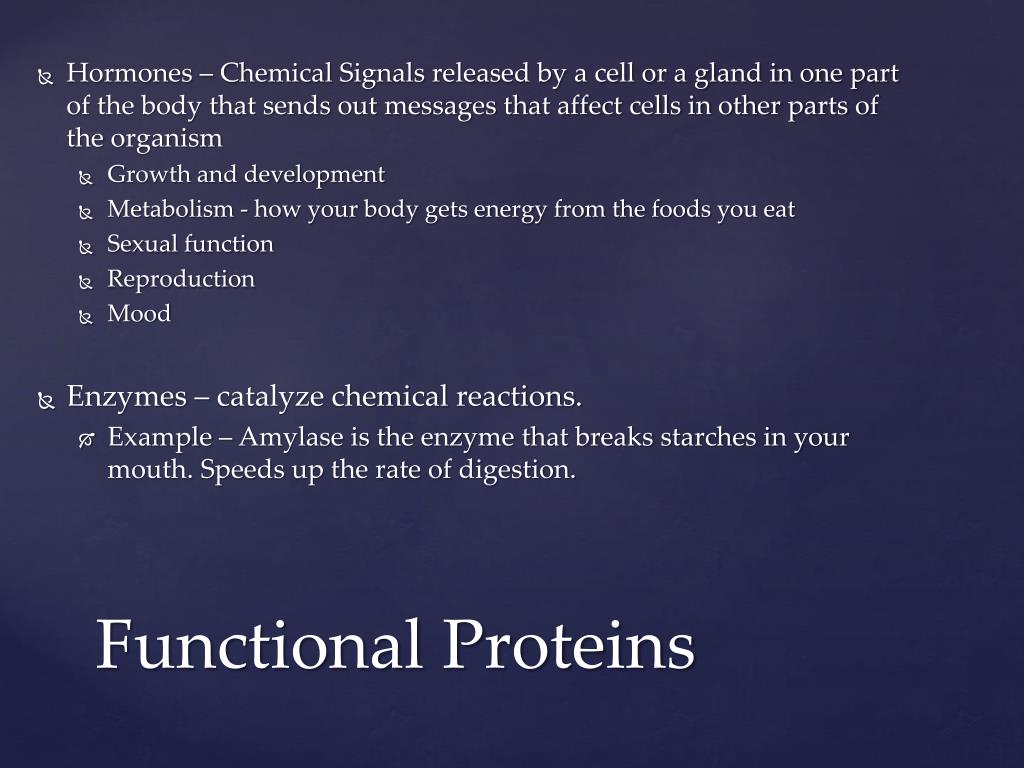 Hormones – Chemical Signals released by a cell or a gland in one part of the body that sends out messages that affect cells in other parts of the organism

Growth and development

Metabolism - how your body gets energy from the foods you eat

Sexual function

Reproduction

Mood

Enzymes – catalyze chemical reactions.

Example – Amylase is the enzyme that breaks starches in your mouth. Speeds up the rate of digestion.

Functional Proteins